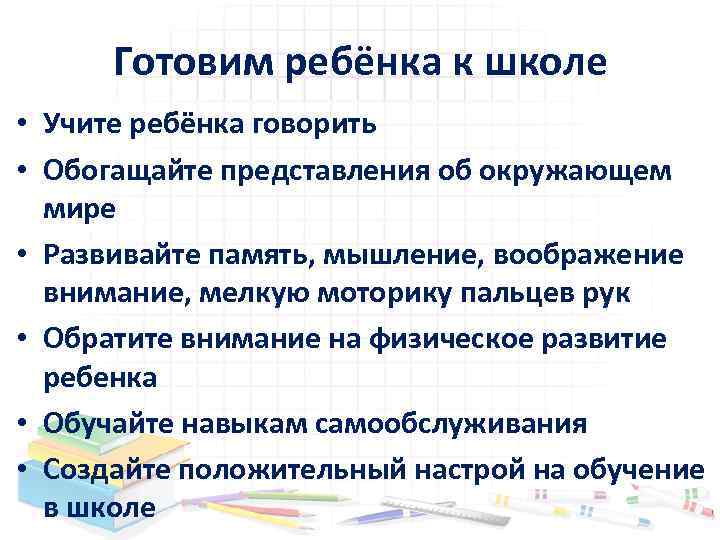 Готовим ребёнка к школе

• Учите ребёнка говорить
• Обогащайте представления об окружающем мире
• Развивайте память, мышление, воображение внимание, мелкую моторику пальцев рук
• Обратите внимание на физическое развитие ребенка
• Обучайте навыкам самообслуживания
• Создайте положительный настрой на обучение в школе